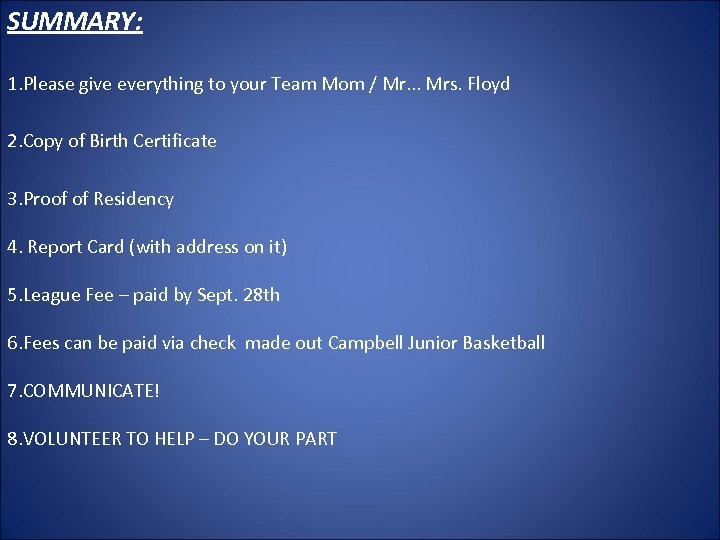 SUMMARY:

1.Please give everything to your Team Mom / Mr... Mrs. Floyd

2.Copy of Birth Certificate

3.Proof of Residency

4. Report Card (with address on it)

5.League Fee – paid by Sept. 28th

6.Fees can be paid via check made out Campbell Junior Basketball

7.COMMUNICATE!

8.VOLUNTEER TO HELP – DO YOUR PART